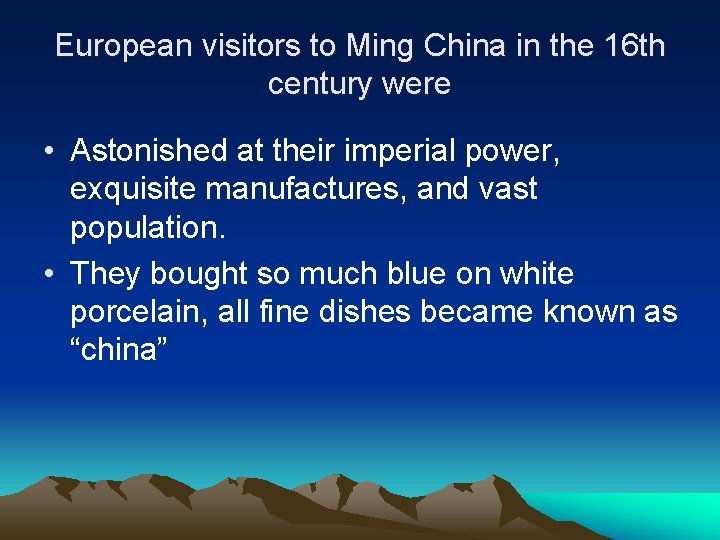 European visitors to Ming China in the 16th century were

• Astonished at their imperial power, exquisite manufactures, and vast population.

• They bought so much blue on white porcelain, all fine dishes became known as “china”